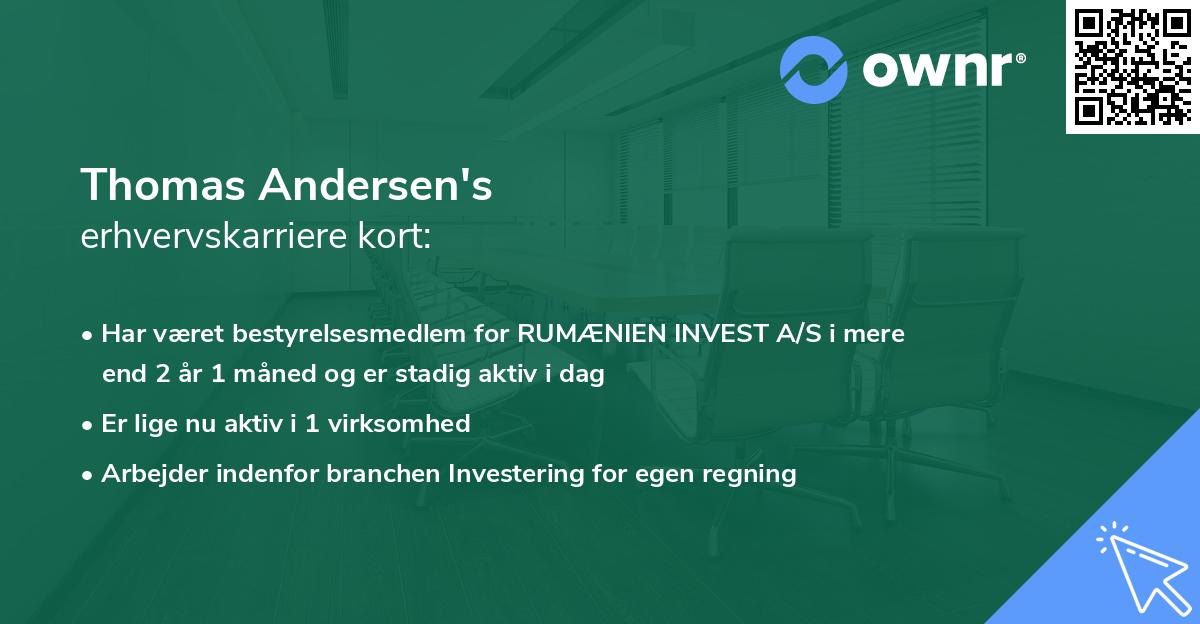 ownr®

Thomas Andersen's
erhvervskarriere kort:

• Har været bestyrelsesmedlem for RUMÆNIEN INVEST A/S i mere end 2 år 1 måned og er stadig aktiv i dag
• Er lige nu aktiv i 1 virksomhed
• Arbejder indenfor branchen Investering for egen regning